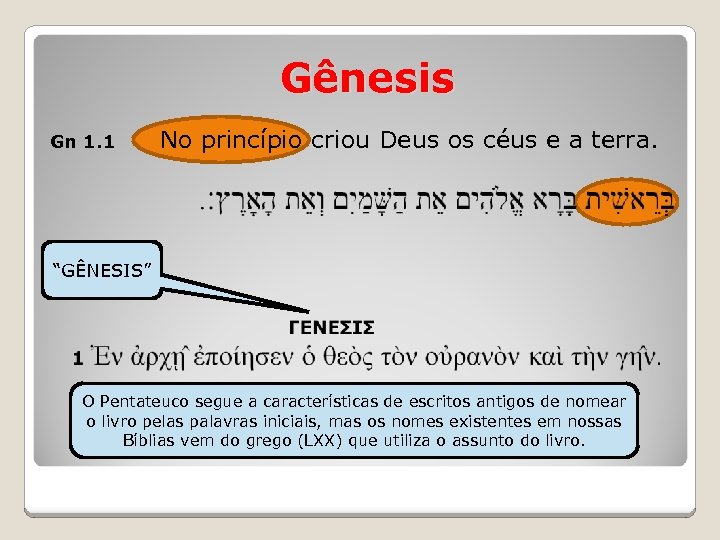 Gênesis

Gn 1.1 No princípio criou Deus os céus e a terra.

בְּרֵאשִׁית בָּרָא אֱלֹהִים אֵת הַשָּׁמַיִם וְאֵת הָאָרֶץ׃

"GÊNESIS"

ΓΕΝΕΣΙΣ

1 Ἐν ἀρχῇ ἐποίησεν ὁ θεὸς τὸν οὐρανὸν καὶ τὴν γῆν.

O Pentateuco segue a características de escritos antigos de nomear o livro pelas palavras iniciais, mas os nomes existentes em nossas Bíblias vem do grego (LXX) que utiliza o assunto do livro.